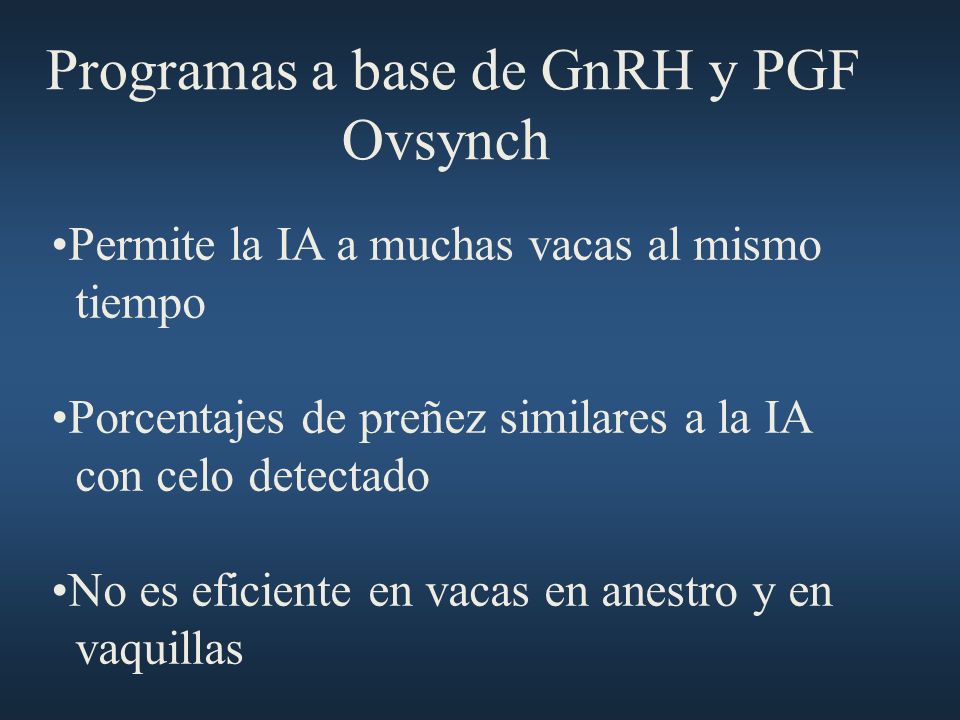 Programas a base de GnRH y PGF
Ovsynch

•Permite la IA a muchas vacas al mismo tiempo

•Porcentajes de preñez similares a la IA con celo detectado

•No es eficiente en vacas en anestro y en vaquillas